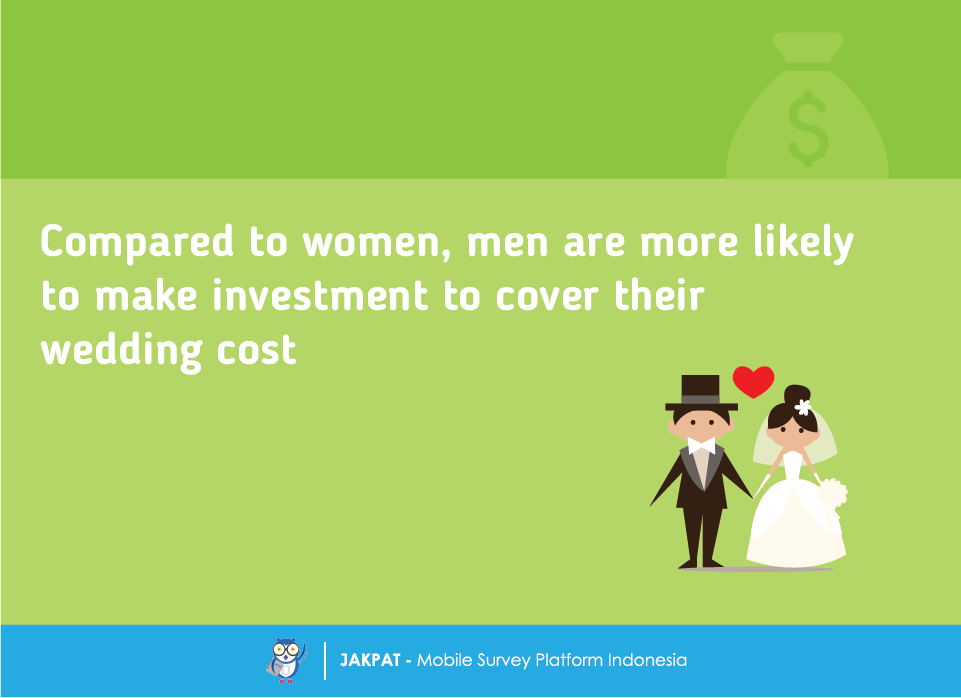 $

Compared to women, men are more likely to make investment to cover their wedding cost

JAKPAT - Mobile Survey Platform Indonesia